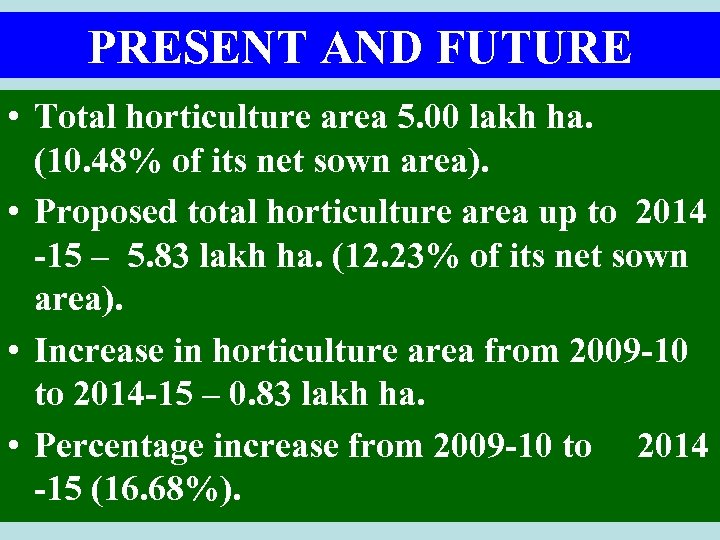 PRESENT AND FUTURE

• Total horticulture area 5.00 lakh ha. (10.48% of its net sown area).

• Proposed total horticulture area up to 2014 -15 – 5.83 lakh ha. (12.23% of its net sown area).

• Increase in horticulture area from 2009-10 to 2014-15 – 0.83 lakh ha.

• Percentage increase from 2009-10 to 2014 -15 (16.68%).